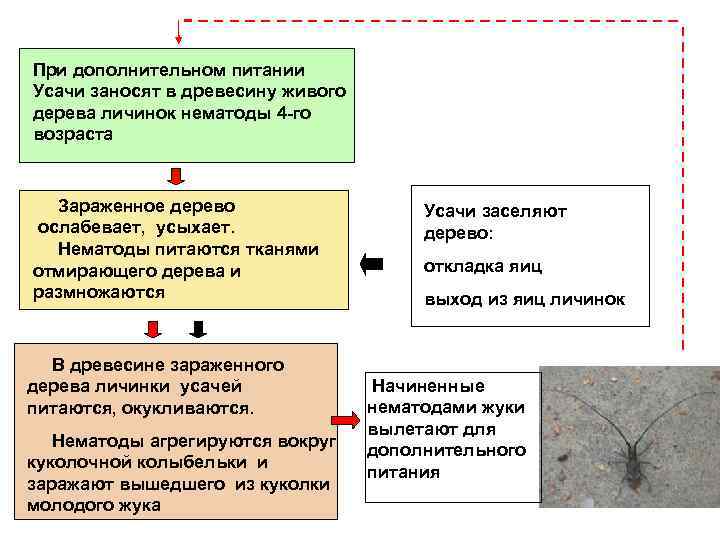 При дополнительном питании Усачи заносят в древесину живого дерева личинок нематоды 4-го возраста

Зараженное дерево ослабевает, усыхает.
Нематоды питаются тканями отмирающего дерева и размножаются

Усачи заселяют дерево:
откладка яиц
выход из яиц личинок

В древесине зараженного дерева личинки усачей питаются, окукливаются.
Нематоды агрегируются вокруг куколочной колыбельки и заражают вышедшего из куколки молодого жука

Начиненные нематодами жуки вылетают для дополнительного питания